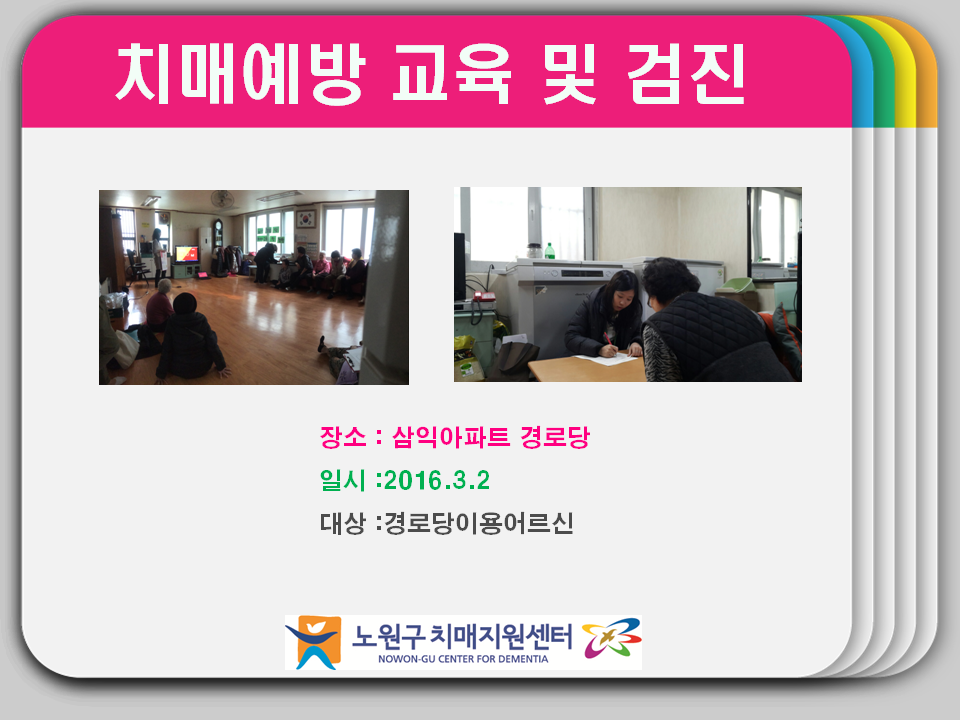 치매예방 교육 및 검진

장소 : 삼익아파트 경로당

일시 :2016.3.2

대상 :경로당이용어르신

노원구 치매지원센터
NOWON-GU CENTER FOR DEMENTIA